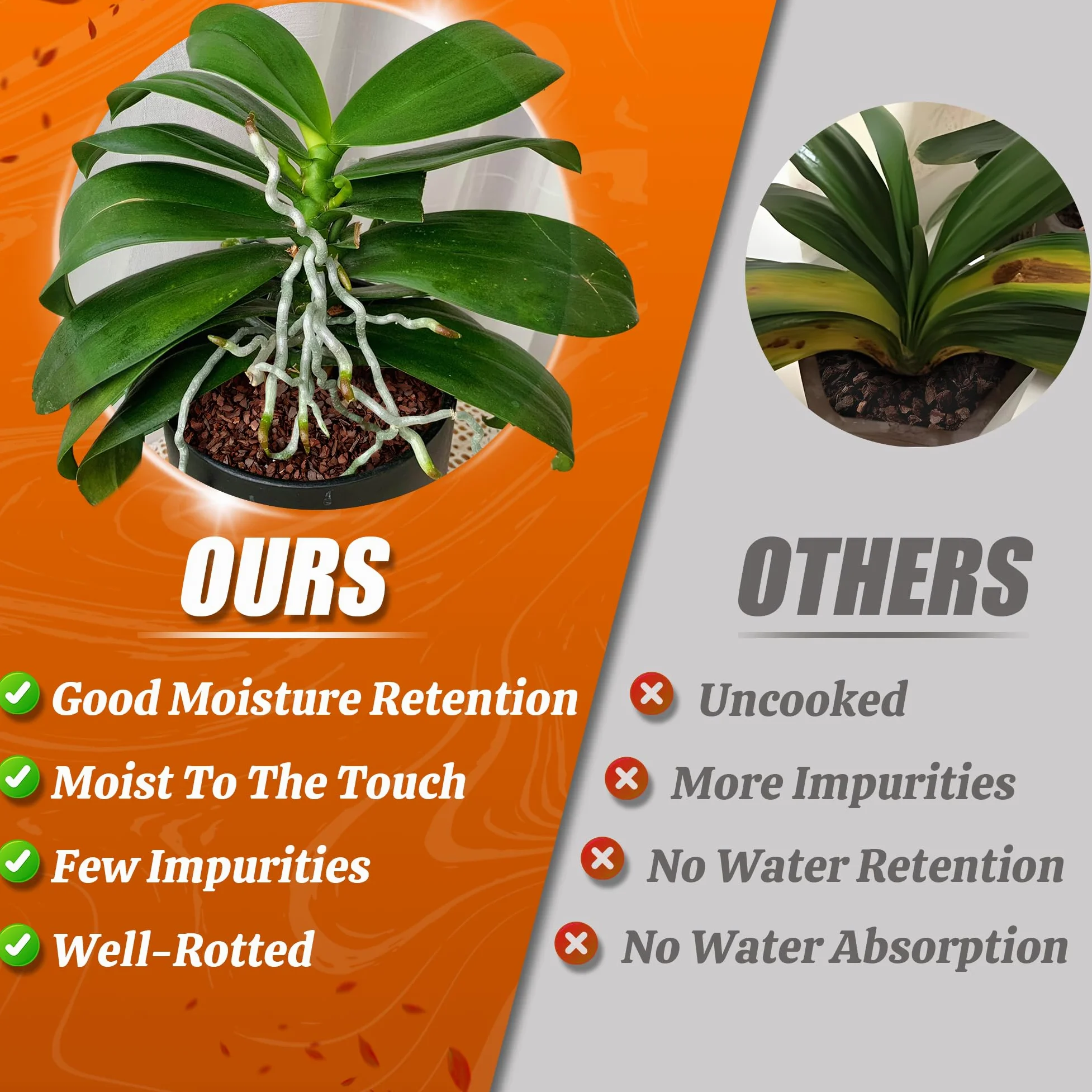 OURS

Good Moisture Retention

Moist To The Touch

Few Impurities

Well-Rotted

OTHERS

Uncooked

More Impurities

No Water Retention

No Water Absorption